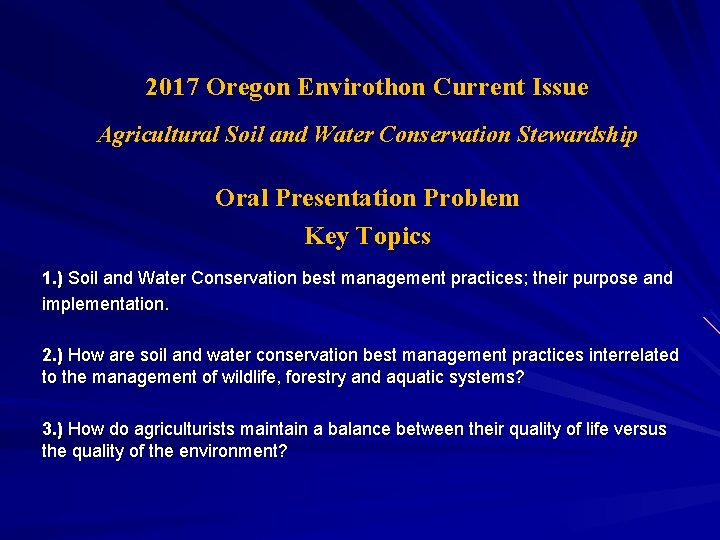 2017 Oregon Envirothon Current Issue

Agricultural Soil and Water Conservation Stewardship

Oral Presentation Problem
Key Topics

1.) Soil and Water Conservation best management practices; their purpose and implementation.

2.) How are soil and water conservation best management practices interrelated to the management of wildlife, forestry and aquatic systems?

3.) How do agriculturists maintain a balance between their quality of life versus the quality of the environment?